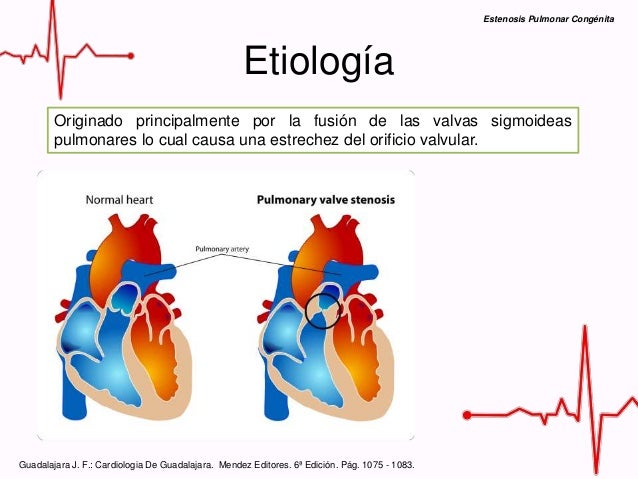 Estenosis Pulmonar Congénita

Etiología

Originado principalmente por la fusión de las valvas sigmoideas pulmonares lo cual causa una estrechez del orificio valvular.

Normal heart

Pulmonary valve stenosis

Pulmonary artery

Guadalajara J. F.: Cardiologia De Guadalajara. Mendez Editores. 6ª Edición. Pág. 1075 - 1083.